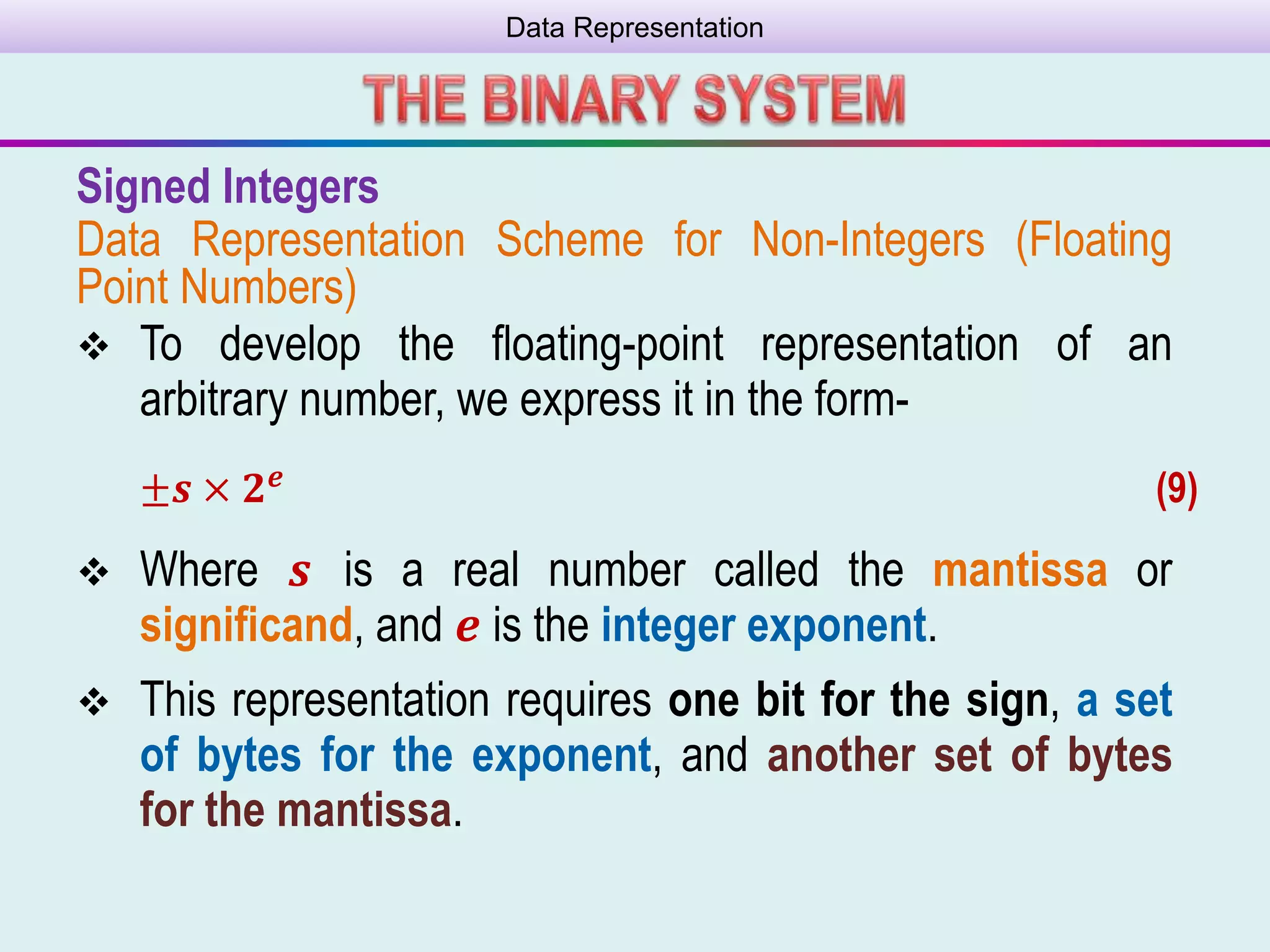 Data Representation

THE BINARY SYSTEM

Signed Integers

Data Representation Scheme for Non-Integers (Floating Point Numbers)

❖ To develop the floating-point representation of an arbitrary number, we express it in the form-

$\pm s \times 2^e$ (9)

❖ Where $s$ is a real number called the mantissa or significand, and $e$ is the integer exponent.

❖ This representation requires one bit for the sign, a set of bytes for the exponent, and another set of bytes for the mantissa.